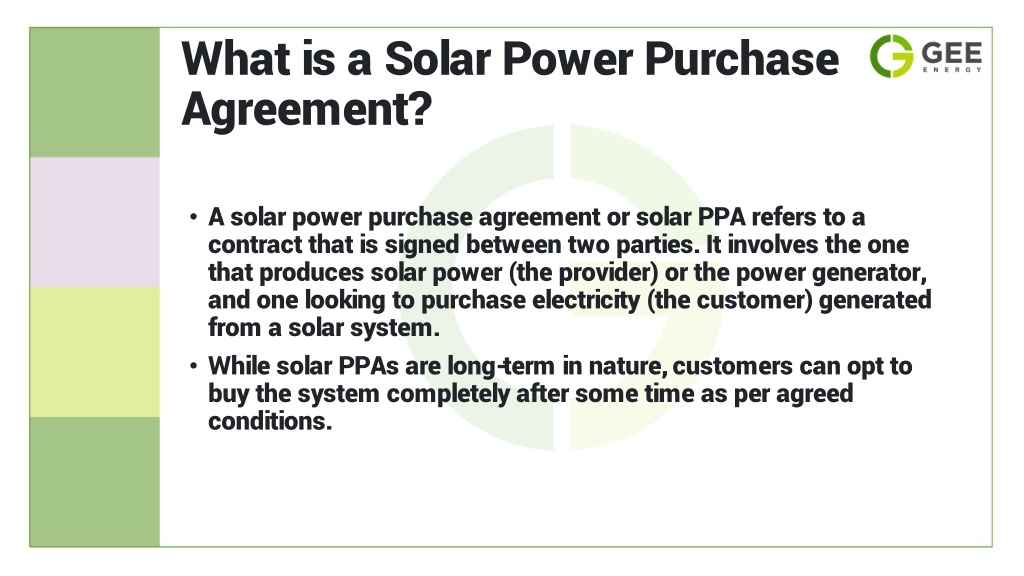 What is a Solar Power Purchase Agreement?

GEE ENERGY

• A solar power purchase agreement or solar PPA refers to a contract that is signed between two parties. It involves the one that produces solar power (the provider) or the power generator, and one looking to purchase electricity (the customer) generated from a solar system.

• While solar PPAs are long-term in nature, customers can opt to buy the system completely after some time as per agreed conditions.